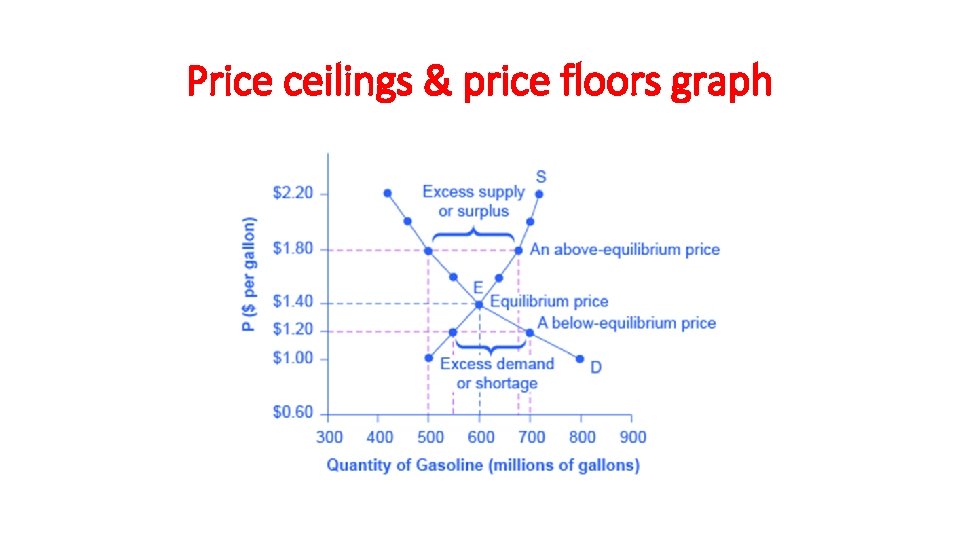 Price ceilings & price floors graph

P ($ per gallon)

$2.20
$1.80
$1.40
$1.20
$1.00
$0.60

Excess supply or surplus

S

An above-equilibrium price

E

Equilibrium price

A below-equilibrium price

Excess demand or shortage

D

300 400 500 600 700 800 900

Quantity of Gasoline (millions of gallons)